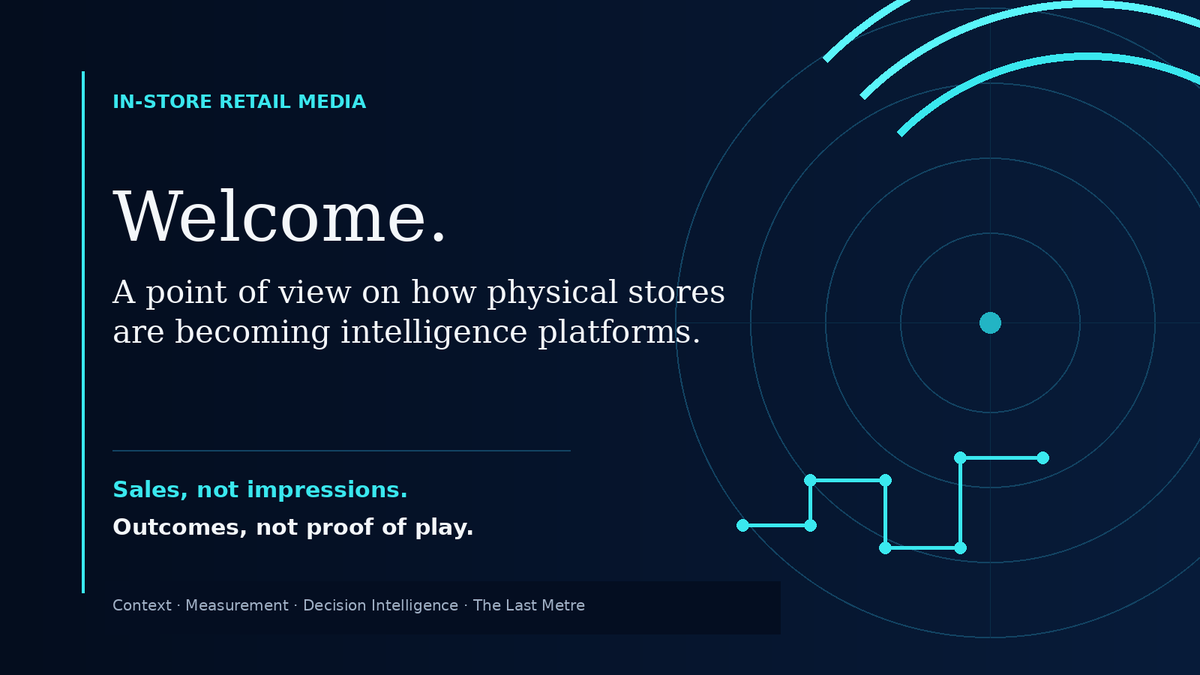 IN-STORE RETAIL MEDIA

Welcome.

A point of view on how physical stores are becoming intelligence platforms.

Sales, not impressions.

Outcomes, not proof of play.

Context · Measurement · Decision Intelligence · The Last Metre